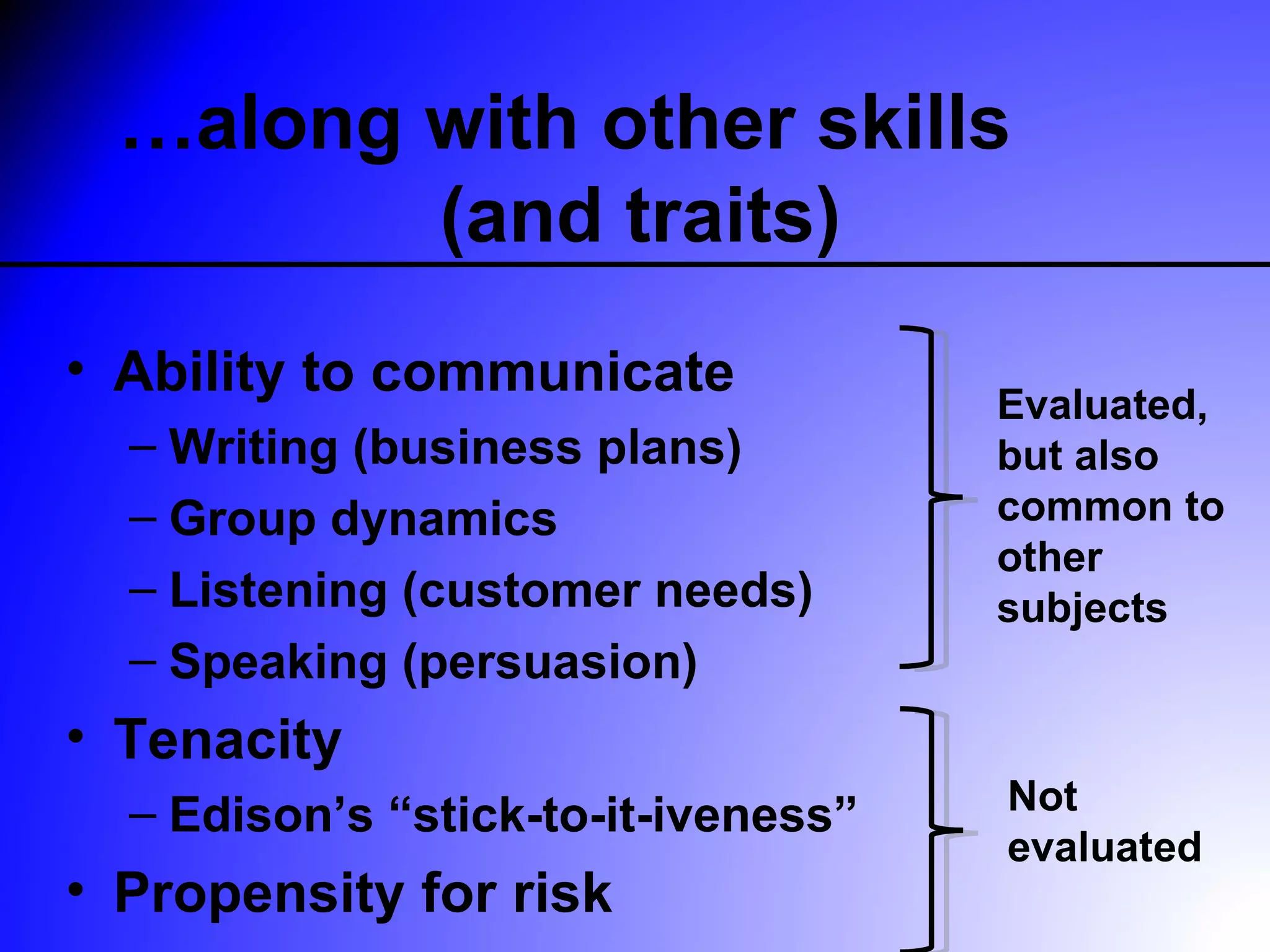 …along with other skills (and traits)

• Ability to communicate
– Writing (business plans)
– Group dynamics
– Listening (customer needs)
– Speaking (persuasion)
• Tenacity
– Edison’s “stick-to-it-iveness”
• Propensity for risk

Evaluated, but also common to other subjects

Not evaluated